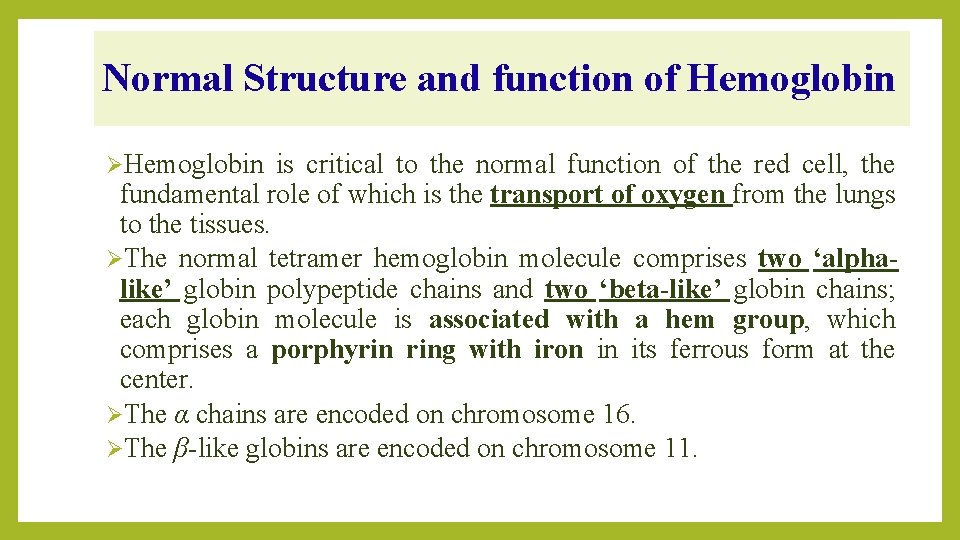 Normal Structure and function of Hemoglobin

➢Hemoglobin is critical to the normal function of the red cell, the fundamental role of which is the transport of oxygen from the lungs to the tissues.
➢The normal tetramer hemoglobin molecule comprises two ‘alpha-like’ globin polypeptide chains and two ‘beta-like’ globin chains; each globin molecule is associated with a hem group, which comprises a porphyrin ring with iron in its ferrous form at the center.
➢The $\alpha$ chains are encoded on chromosome 16.
➢The $\beta$-like globins are encoded on chromosome 11.